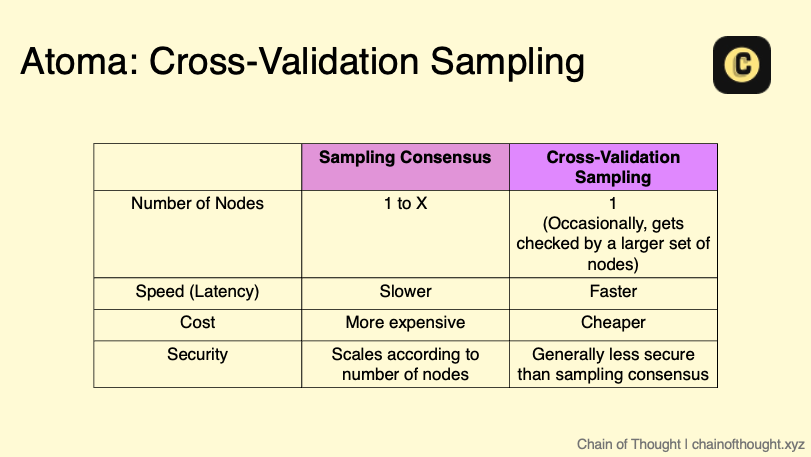 Atoma: Cross-Validation Sampling

C

| | Sampling Consensus | Cross-Validation Sampling |
|---|---|---|
| Number of Nodes | 1 to X | 1 (Occasionally, gets checked by a larger set of nodes) |
| Speed (Latency) | Slower | Faster |
| Cost | More expensive | Cheaper |
| Security | Scales according to number of nodes | Generally less secure than sampling consensus |

Chain of Thought | chainofthought.xyz